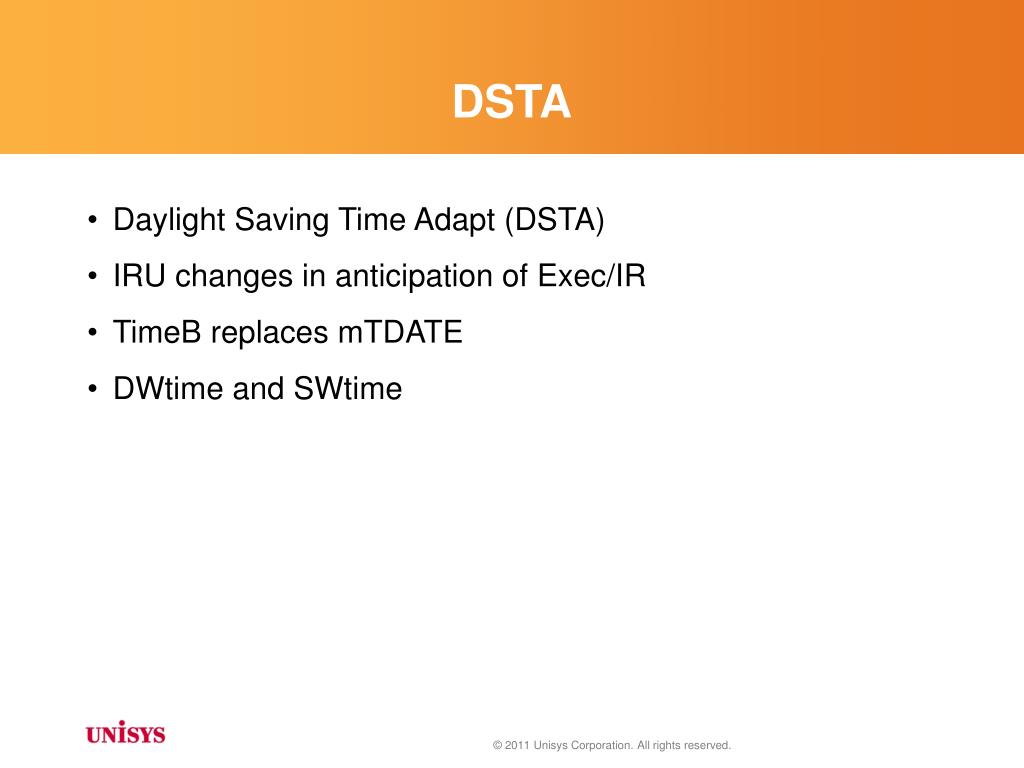 DSTA

• Daylight Saving Time Adapt (DSTA)
• IRU changes in anticipation of Exec/IR
• TimeB replaces mTDATE
• DWtime and SWtime

UNISYS

© 2011 Unisys Corporation. All rights reserved.